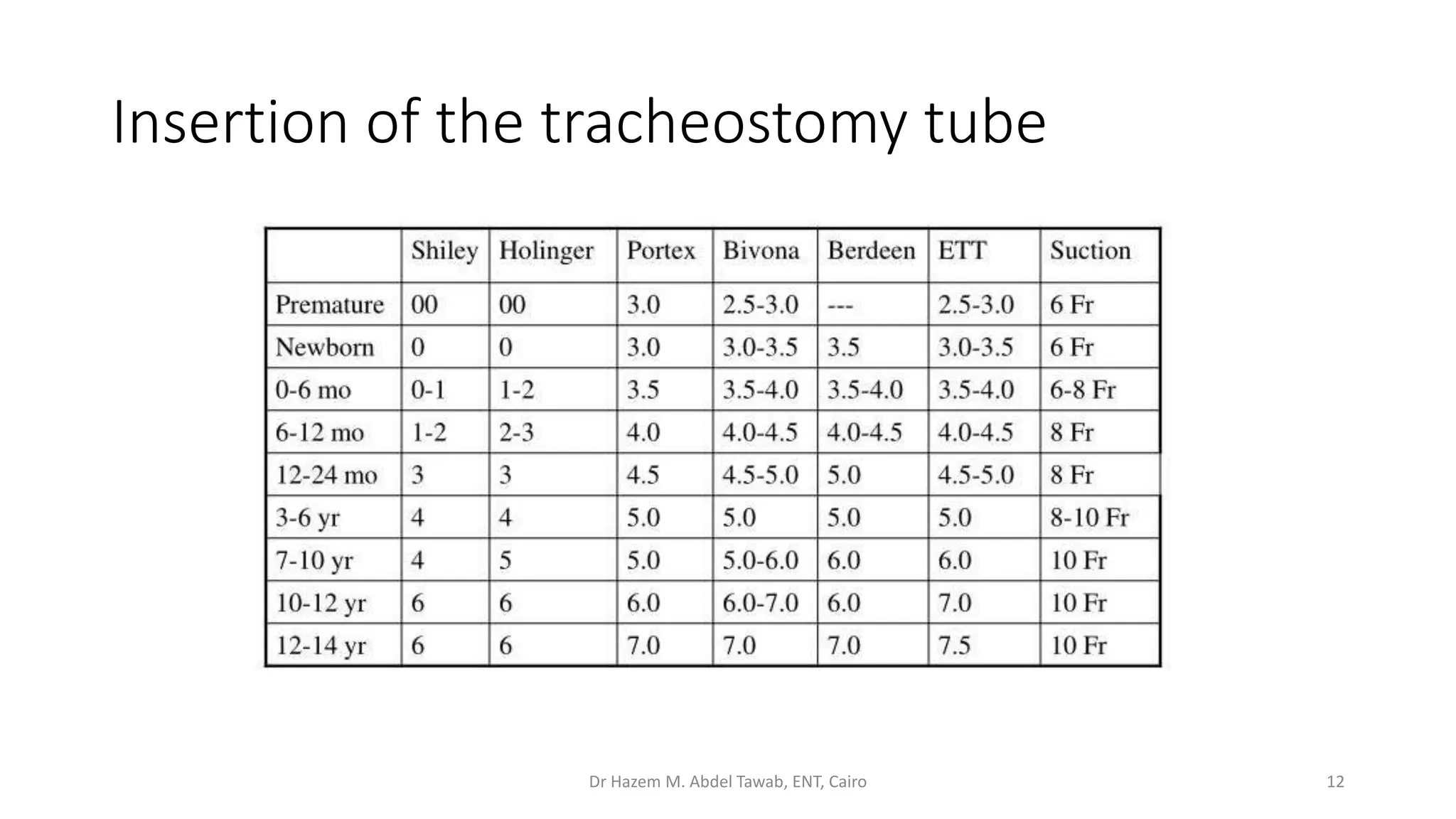 Insertion of the tracheostomy tube

| | Shiley | Holinger | Portex | Bivona | Berdeen | ETT | Suction |
|---|---|---|---|---|---|---|---|
| Premature | 00 | 00 | 3.0 | 2.5-3.0 | --- | 2.5-3.0 | 6 Fr |
| Newborn | 0 | 0 | 3.0 | 3.0-3.5 | 3.5 | 3.0-3.5 | 6 Fr |
| 0-6 mo | 0-1 | 1-2 | 3.5 | 3.5-4.0 | 3.5-4.0 | 3.5-4.0 | 6-8 Fr |
| 6-12 mo | 1-2 | 2-3 | 4.0 | 4.0-4.5 | 4.0-4.5 | 4.0-4.5 | 8 Fr |
| 12-24 mo | 3 | 3 | 4.5 | 4.5-5.0 | 5.0 | 4.5-5.0 | 8 Fr |
| 3-6 yr | 4 | 4 | 5.0 | 5.0 | 5.0 | 5.0 | 8-10 Fr |
| 7-10 yr | 4 | 5 | 5.0 | 5.0-6.0 | 6.0 | 6.0 | 10 Fr |
| 10-12 yr | 6 | 6 | 6.0 | 6.0-7.0 | 6.0 | 7.0 | 10 Fr |
| 12-14 yr | 6 | 6 | 7.0 | 7.0 | 7.0 | 7.5 | 10 Fr |

Dr Hazem M. Abdel Tawab, ENT, Cairo

12